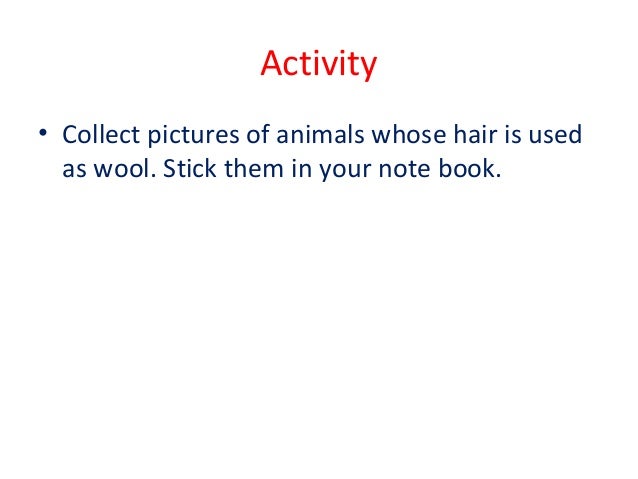 Activity

• Collect pictures of animals whose hair is used as wool. Stick them in your note book.